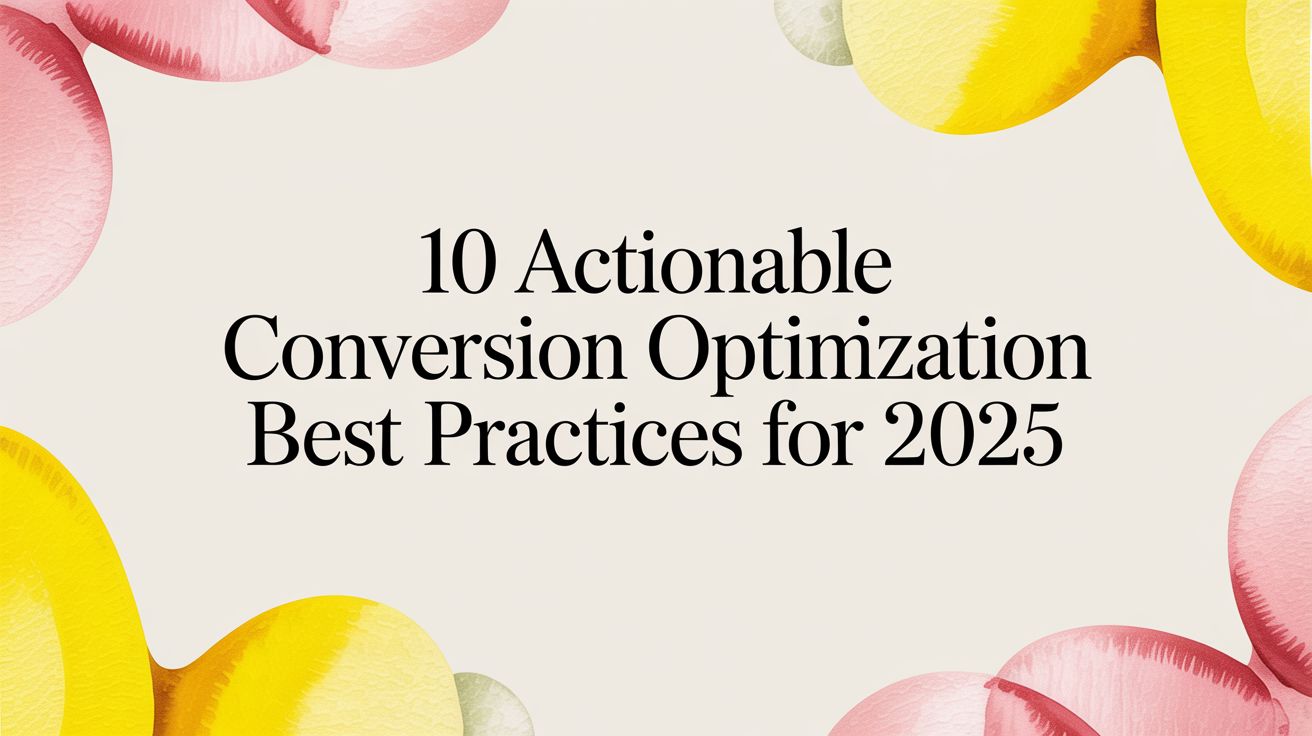 10 Actionable Conversion Optimization Best Practices for 2025